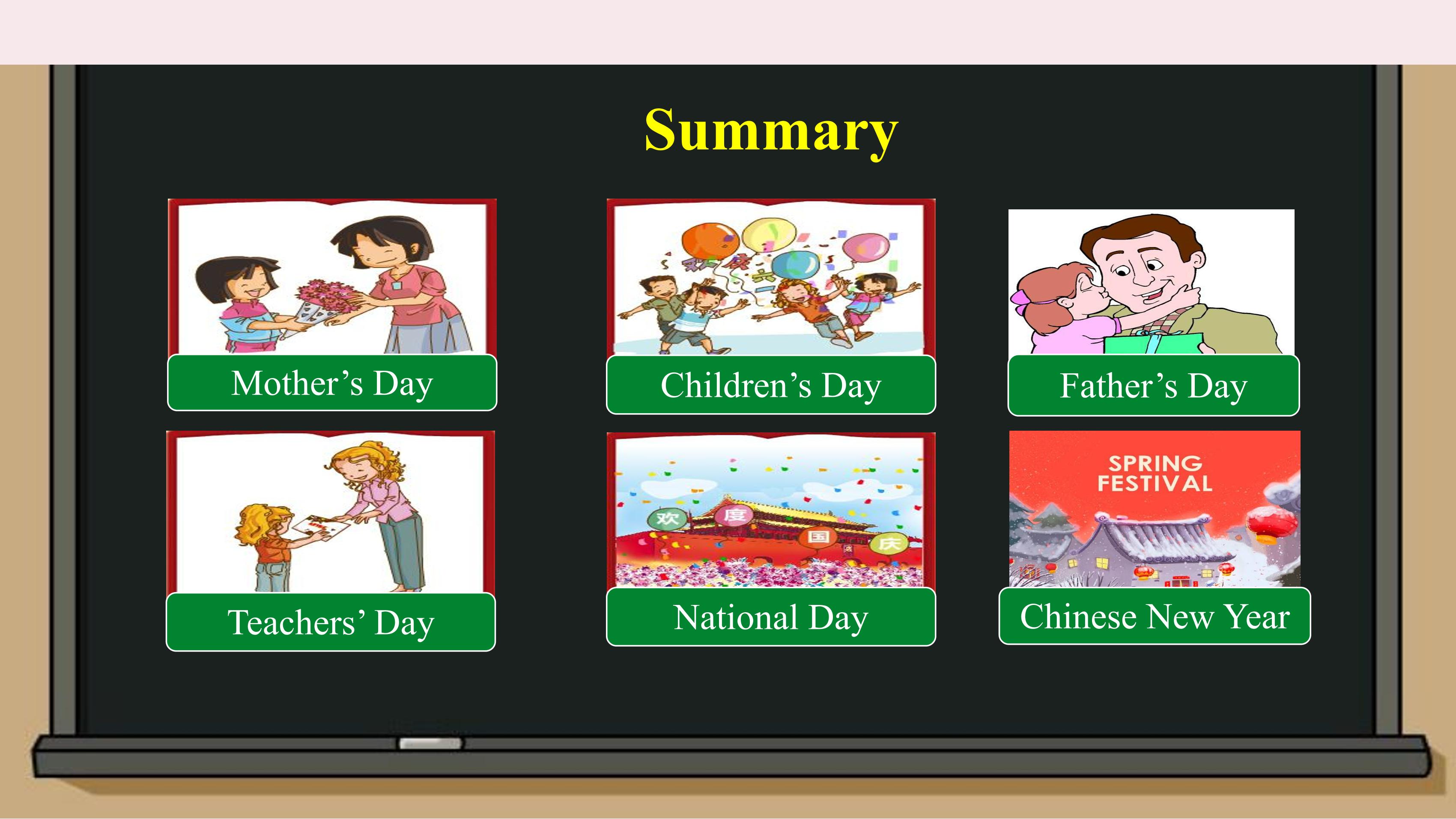 Summary

Mother’s Day

Children’s Day

Father’s Day

Teachers’ Day

欢 度 国 庆

National Day

SPRING FESTIVAL

Chinese New Year